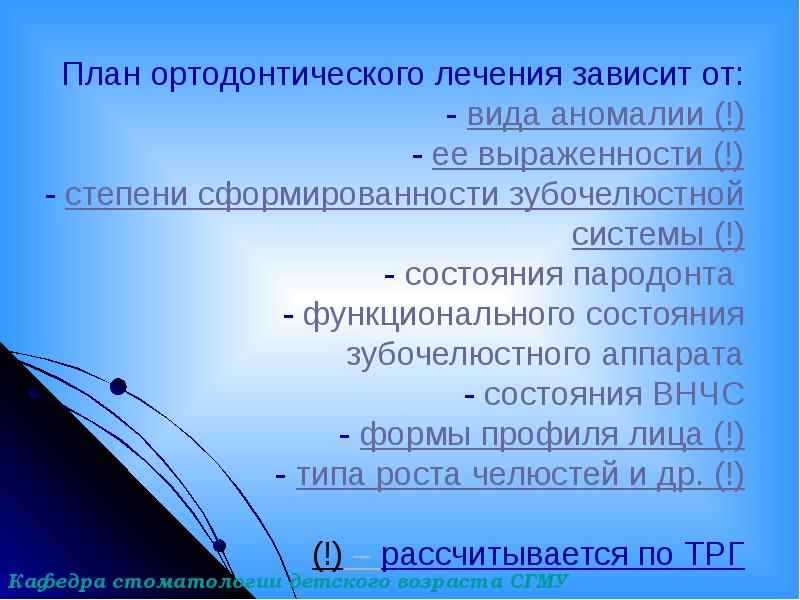 План ортодонтического лечения зависит от:
- вида аномалии (!)
- ее выраженности (!)
- степени сформированности зубочелюстной системы (!)
- состояния пародонта
- функционального состояния зубочелюстного аппарата
- состояния ВНЧС
- формы профиля лица (!)
- типа роста челюстей и др. (!)

(!) – рассчитывается по ТРГ

Кафедра стоматологии детского возраста СГМУ